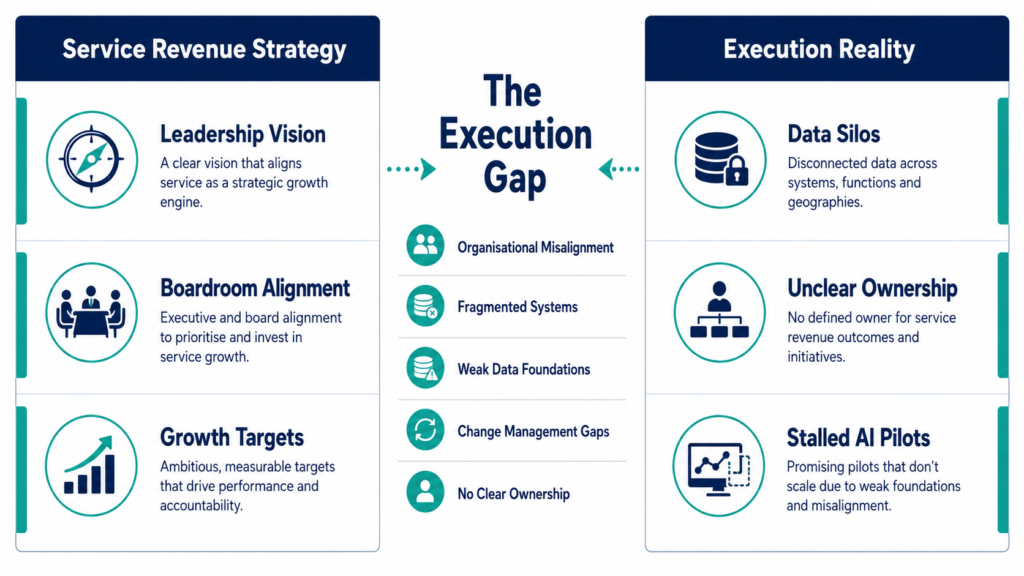 Service Revenue Strategy

Leadership Vision
A clear vision that aligns service as a strategic growth engine.

Boardroom Alignment
Executive and board alignment to prioritise and invest in service growth.

Growth Targets
Ambitious, measurable targets that drive performance and accountability.

The Execution Gap

Organisational Misalignment

Fragmented Systems

Weak Data Foundations

Change Management Gaps

No Clear Ownership

Execution Reality

Data Silos
Disconnected data across systems, functions and geographies.

Unclear Ownership
No defined owner for service revenue outcomes and initiatives.

Stalled AI Pilots
Promising pilots that don't scale due to weak foundations and misalignment.